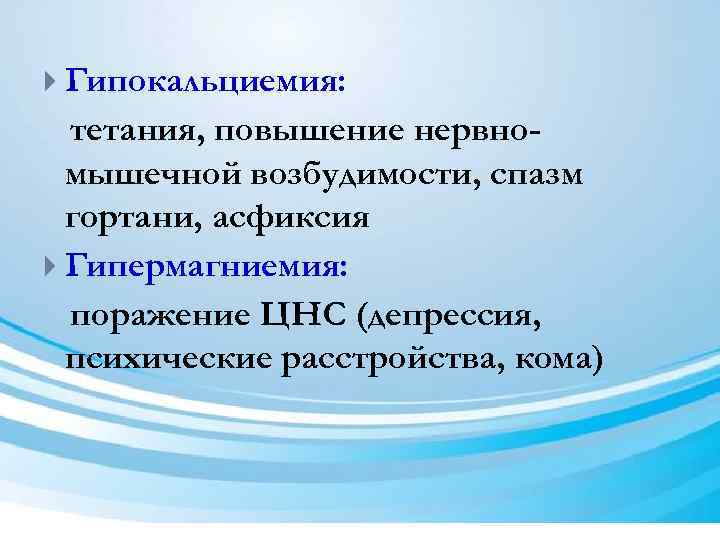 Гипокальциемия:

тетания, повышение нервно-мышечной возбудимости, спазм гортани, асфиксия

Гипермагниемия:

поражение ЦНС (депрессия, психические расстройства, кома)